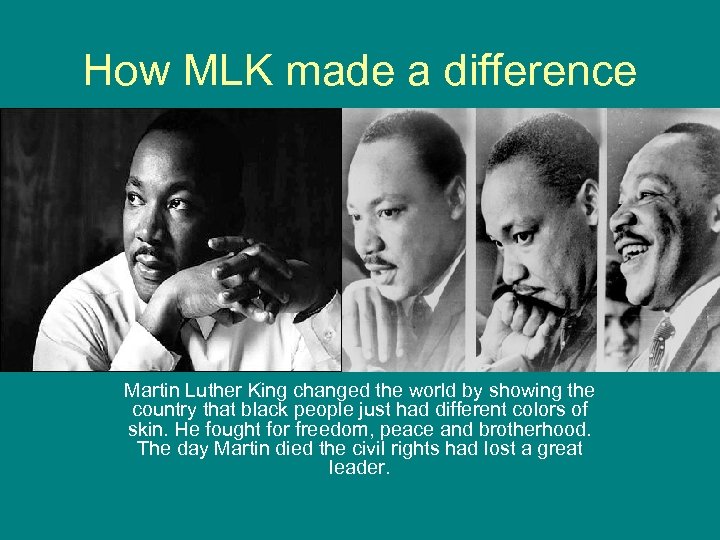 How MLK made a difference

Martin Luther King changed the world by showing the country that black people just had different colors of skin. He fought for freedom, peace and brotherhood. The day Martin died the civil rights had lost a great leader.